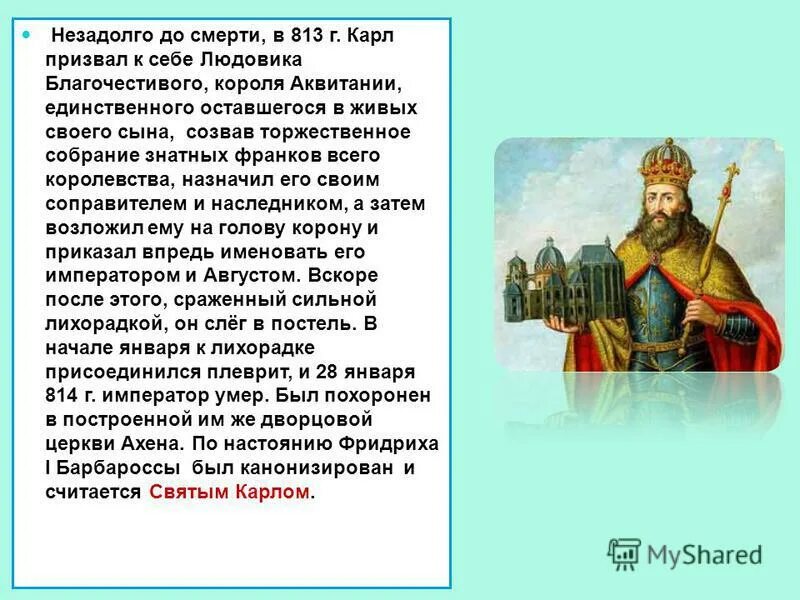 Незадолго до смерти, в 813 г. Карл призвал к себе Людовика Благочестивого, короля Аквитании, единственного оставшегося в живых своего сына, созвав торжественное собрание знатных франков всего королевства, назначил его своим соправителем и наследником, а затем возложил ему на голову корону и приказал впредь именовать его императором и Августом. Вскоре после этого, сраженный сильной лихорадкой, он слёг в постель. В начале января к лихорадке присоединился плеврит, и 28 января 814 г. император умер. Был похоронен в построенной им же дворцовой церкви Ахена. По настоянию Фридриха I Барбароссы был канонизирован и считается Святым Карлом.

MyShared